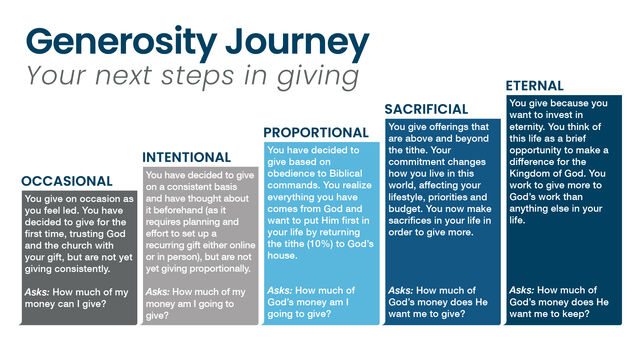 Generosity Journey
Your next steps in giving

OCCASIONAL

You give on occasion as you feel led. You have decided to give for the first time, trusting God and the church with your gift, but are not yet giving consistently.

Asks: How much of my money can I give?

INTENTIONAL

You have decided to give on a consistent basis and have thought about it beforehand (as it requires planning and effort to set up a recurring gift either online or in person), but are not yet giving proportionally.

Asks: How much of my money am I going to give?

PROPORTIONAL

You have decided to give based on obedience to Biblical commands. You realize everything you have comes from God and want to put Him first in your life by returning the tithe (10%) to God's house.

Asks: How much of God's money am I going to give?

SACRIFICIAL

You give offerings that are above and beyond the tithe. Your commitment changes how you live in this world, affecting your lifestyle, priorities and budget. You now make sacrifices in your life in order to give more.

Asks: How much of God's money does He want me to give?

ETERNAL

You give because you want to invest in eternity. You think of this life as a brief opportunity to make a difference for the Kingdom of God. You work to give more to God's work than anything else in your life.

Asks: How much of God's money does He want me to keep?